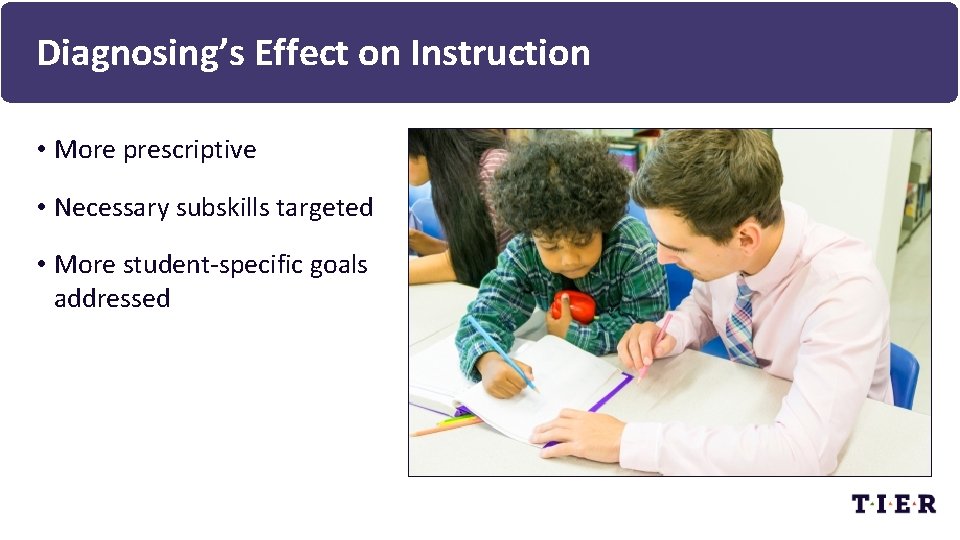 Diagnosing's Effect on Instruction

• More prescriptive

• Necessary subskills targeted

• More student-specific goals addressed

T·I·E·R